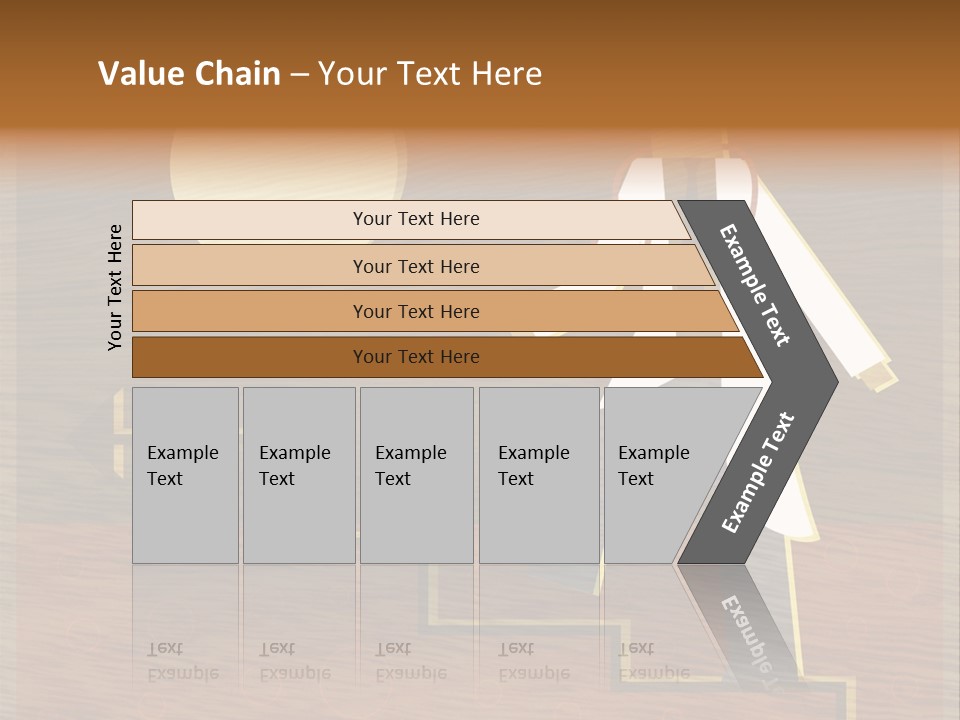 Value Chain – Your Text Here

Your Text Here

Your Text Here

Your Text Here

Your Text Here

Your Text Here

Example Text

Example Text

Example Text

Example Text

Example Text

Example Text

Example Text